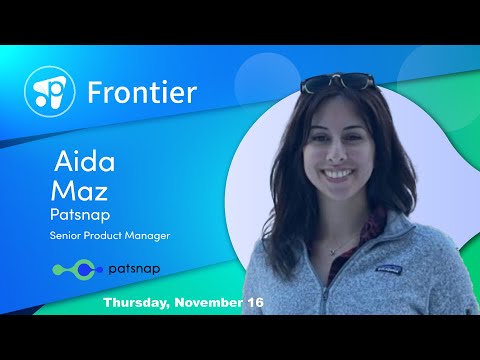 Frontier

Aida
Maz
Patsnap
Senior Product Manager

patsnap

Thursday, November 16